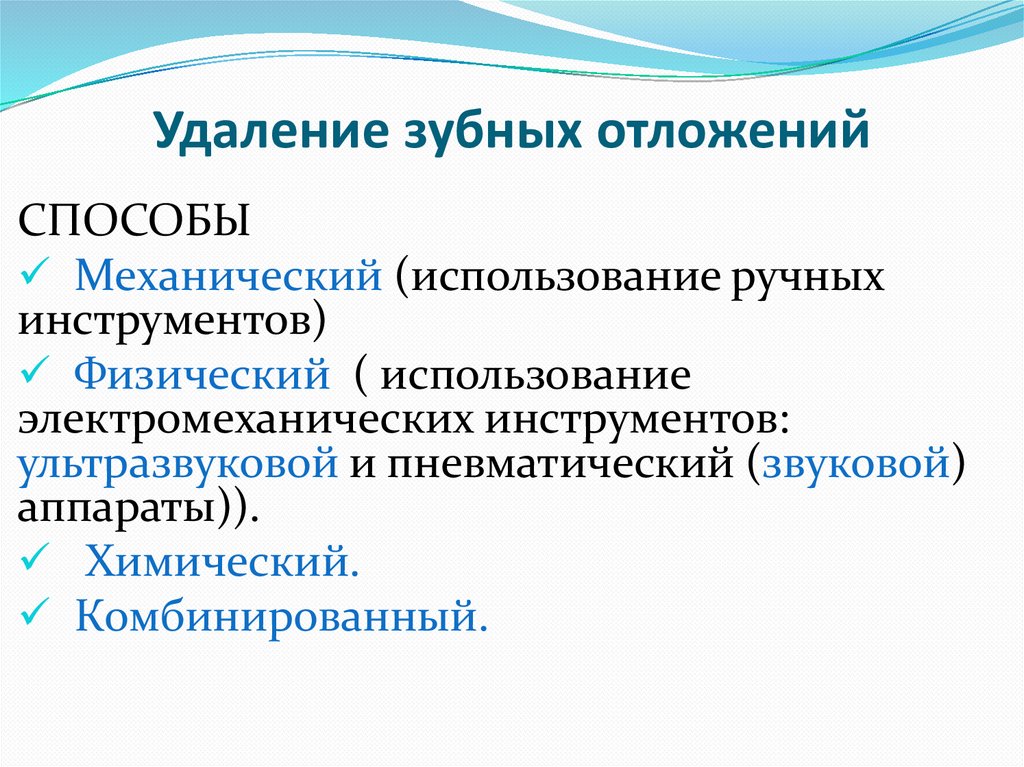 Удаление зубных отложений

СПОСОБЫ

✓ Механический (использование ручных инструментов)

✓ Физический ( использование электромеханических инструментов: ультразвуковой и пневматический (звуковой) аппараты)).

✓ Химический.

✓ Комбинированный.